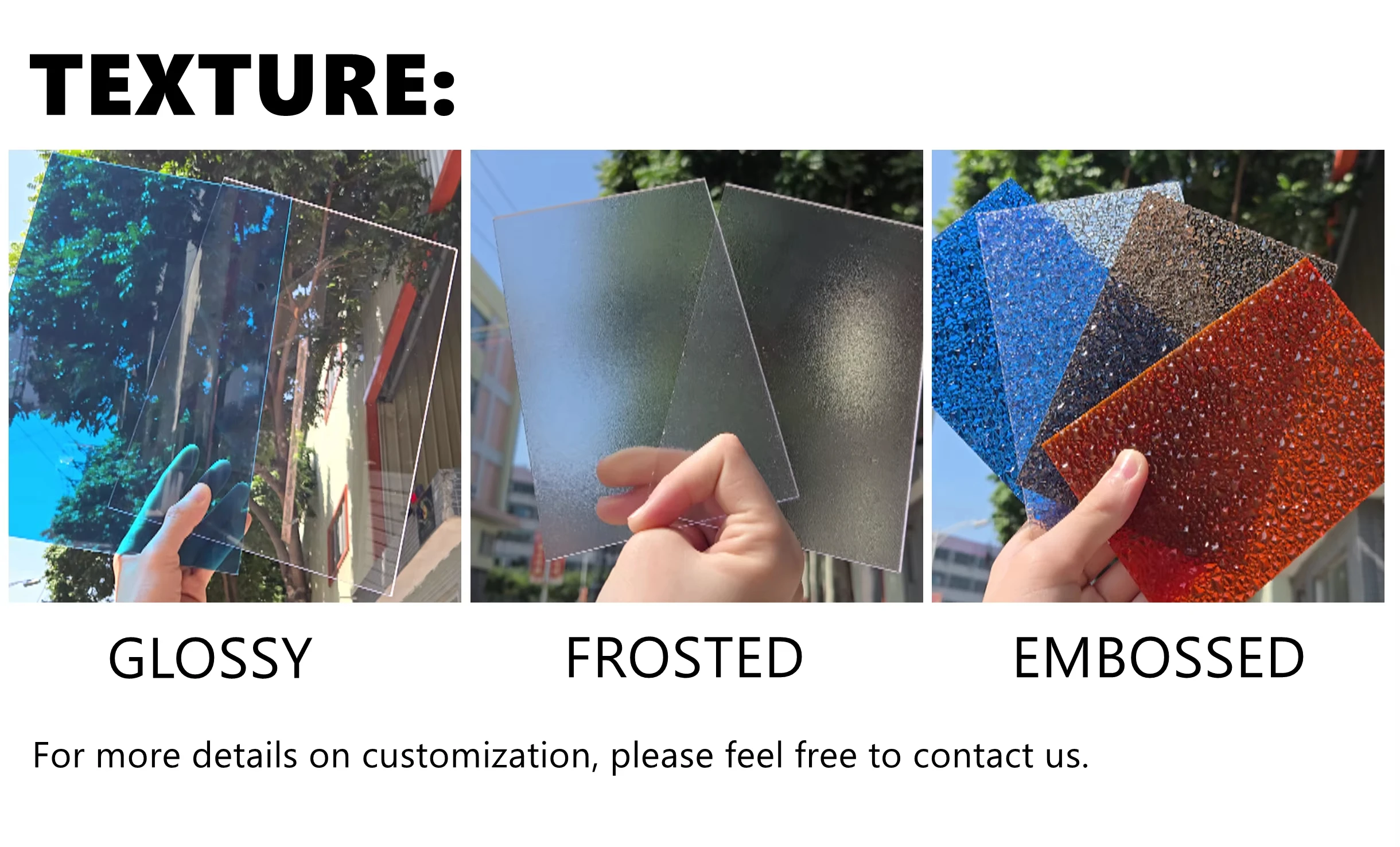 TEXTURE:

GLOSSY

FROSTED

EMBOSSED

For more details on customization, please feel free to contact us.